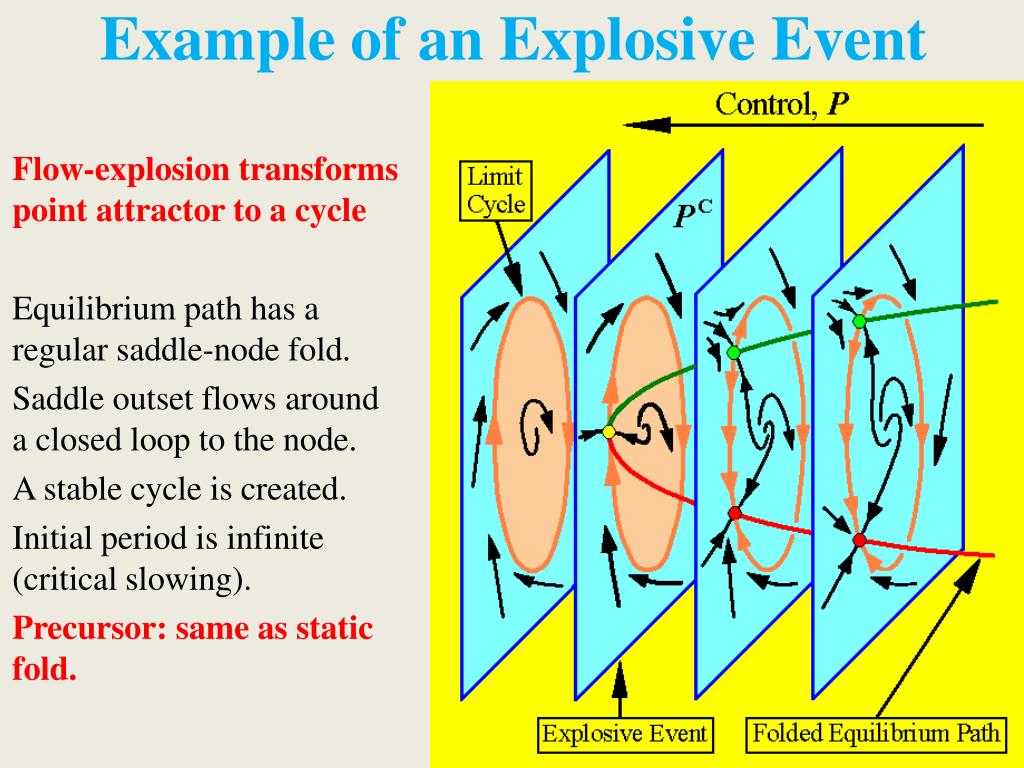 Example of an Explosive Event

Flow-explosion transforms point attractor to a cycle

Equilibrium path has a regular saddle-node fold.

Saddle outset flows around a closed loop to the node.

A stable cycle is created.

Initial period is infinite (critical slowing).

Precursor: same as static fold.

Control, $P$

Limit Cycle

$P^C$

Explosive Event

Folded Equilibrium Path